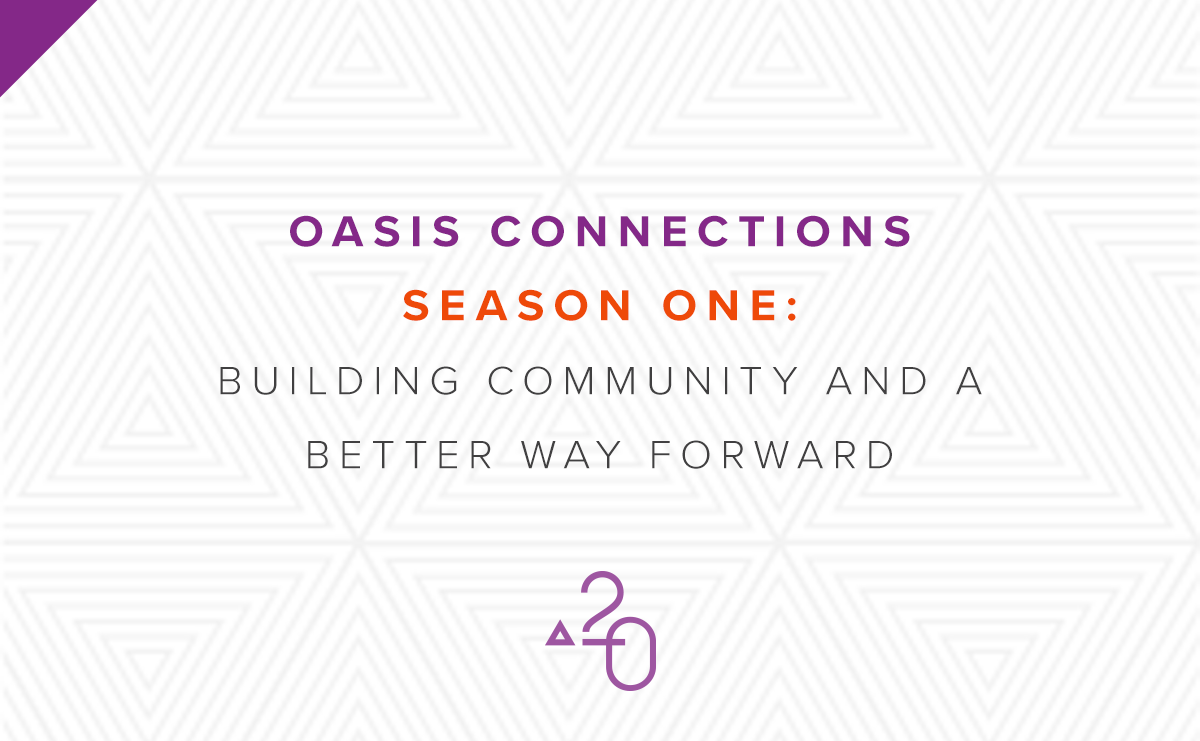 OASIS CONNECTIONS
SEASON ONE:
BUILDING COMMUNITY AND A BETTER WAY FORWARD

20